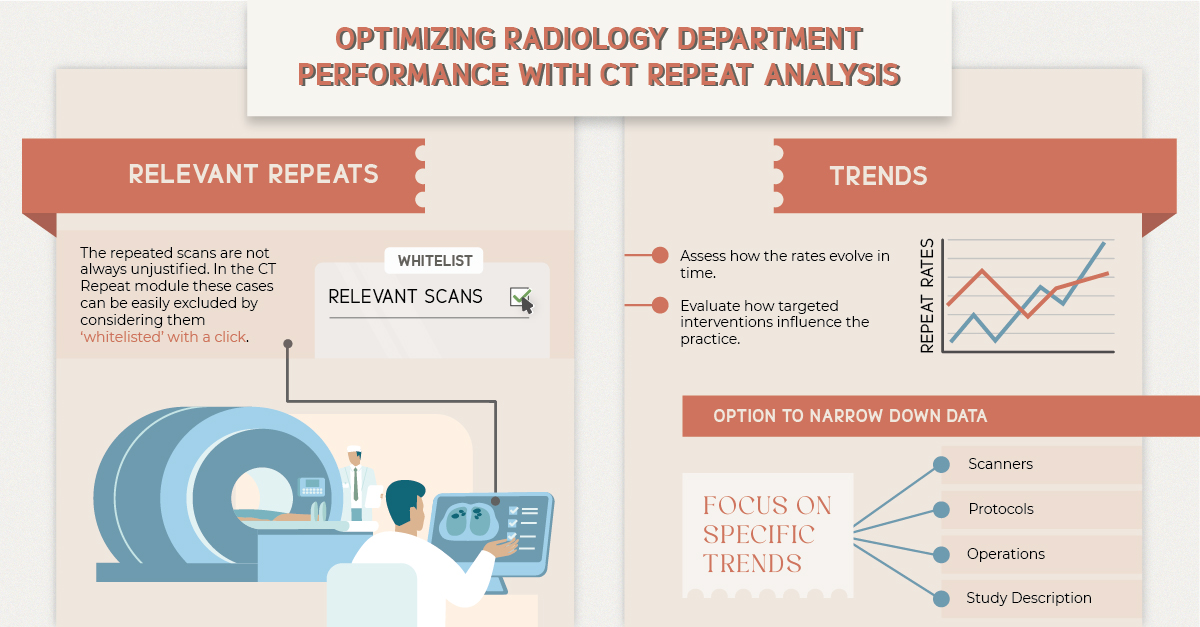 OPTIMIZING RADIOLOGY DEPARTMENT PERFORMANCE WITH CT REPEAT ANALYSIS

RELEVANT REPEATS

The repeated scans are not always unjustified. In the CT Repeat module these cases can be easily excluded by considering them 'whitelisted' with a click.

WHITELIST

RELEVANT SCANS

TRENDS

Assess how the rates evolve in time.

Evaluate how targeted interventions influence the practice.

REPEAT RATES

OPTION TO NARROW DOWN DATA

FOCUS ON SPECIFIC TRENDS

Scanners

Protocols

Operations

Study Description